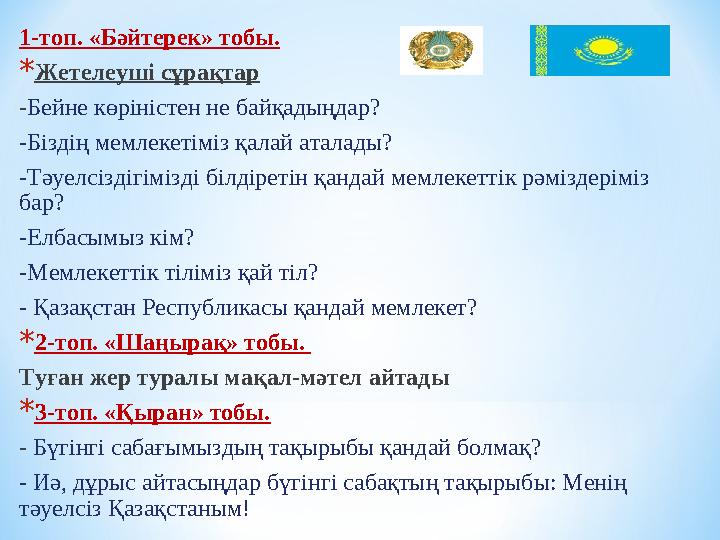 1-топ. «Бәйтерек» тобы.

*Жетелеуші сұрақтар

-Бейне көріністен не байқадыңдар?

-Біздің мемлекетіміз қалай аталады?

-Тәуелсіздігімізді білдіретін қандай мемлекеттік рәміздеріміз бар?

-Елбасымыз кім?

-Мемлекеттік тіліміз қай тіл?

- Қазақстан Республикасы қандай мемлекет?

*2-топ. «Шаңырақ» тобы.

Туған жер туралы мақал-мәтел айтады

*3-топ. «Қыран» тобы.

- Бүгінгі сабағымыздың тақырыбы қандай болмақ?

- Иә, дұрыс айтасыңдар бүгінгі сабақтың тақырыбы: Менің тәуелсіз Қазақстаным!